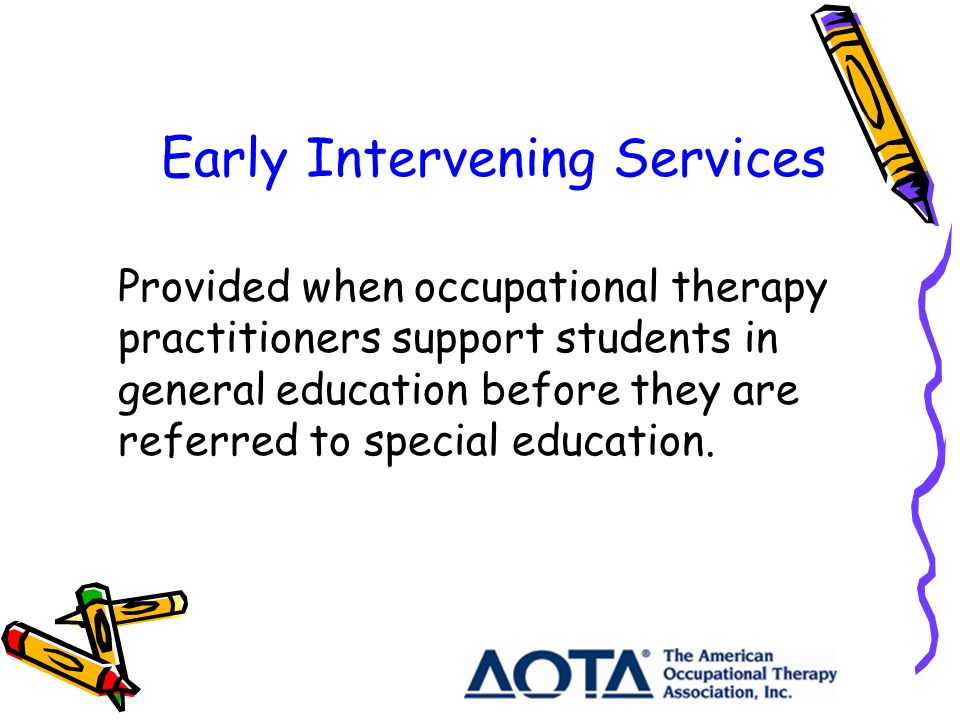 Early Intervening Services

Provided when occupational therapy practitioners support students in general education before they are referred to special education.

AOTA® The American Occupational Therapy Association, Inc.